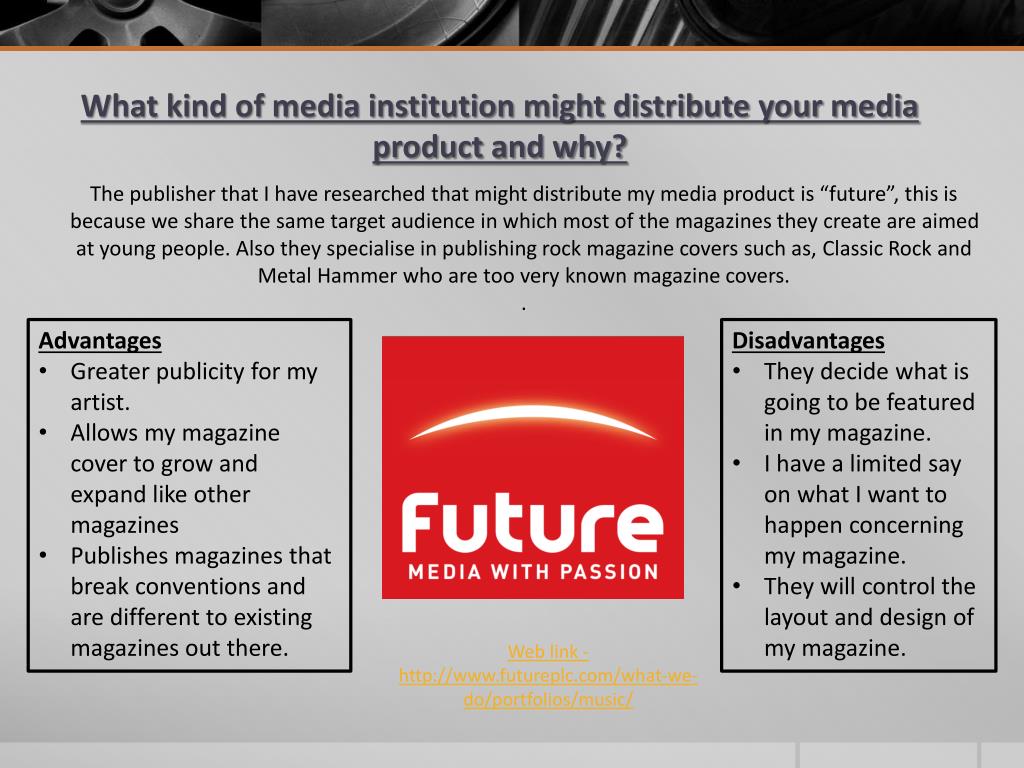 What kind of media institution might distribute your media product and why?

The publisher that I have researched that might distribute my media product is “future”, this is because we share the same target audience in which most of the magazines they create are aimed at young people. Also they specialise in publishing rock magazine covers such as, Classic Rock and Metal Hammer who are too very known magazine covers.

.

Advantages
• Greater publicity for my artist.
• Allows my magazine cover to grow and expand like other magazines
• Publishes magazines that break conventions and are different to existing magazines out there.

Future
MEDIA WITH PASSION

Web link - http://www.futureplc.com/what-we-do/portfolios/music/

Disadvantages
• They decide what is going to be featured in my magazine.
• I have a limited say on what I want to happen concerning my magazine.
• They will control the layout and design of my magazine.